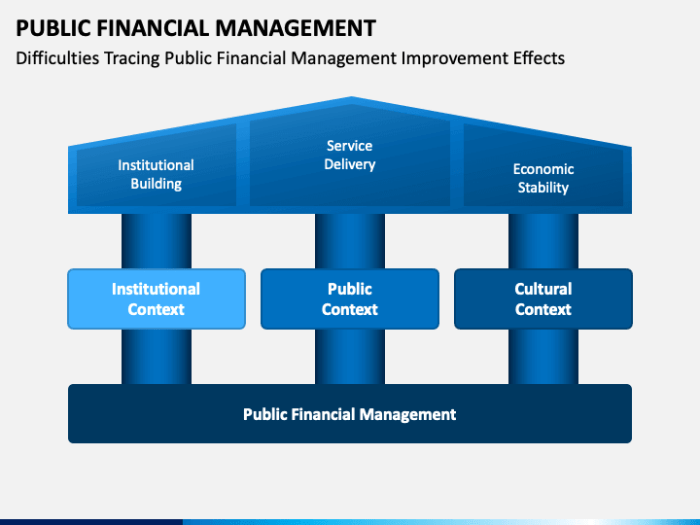 PUBLIC FINANCIAL MANAGEMENT

Difficulties Tracing Public Financial Management Improvement Effects

Institutional Building

Service Delivery

Economic Stability

Institutional Context

Public Context

Cultural Context

Public Financial Management